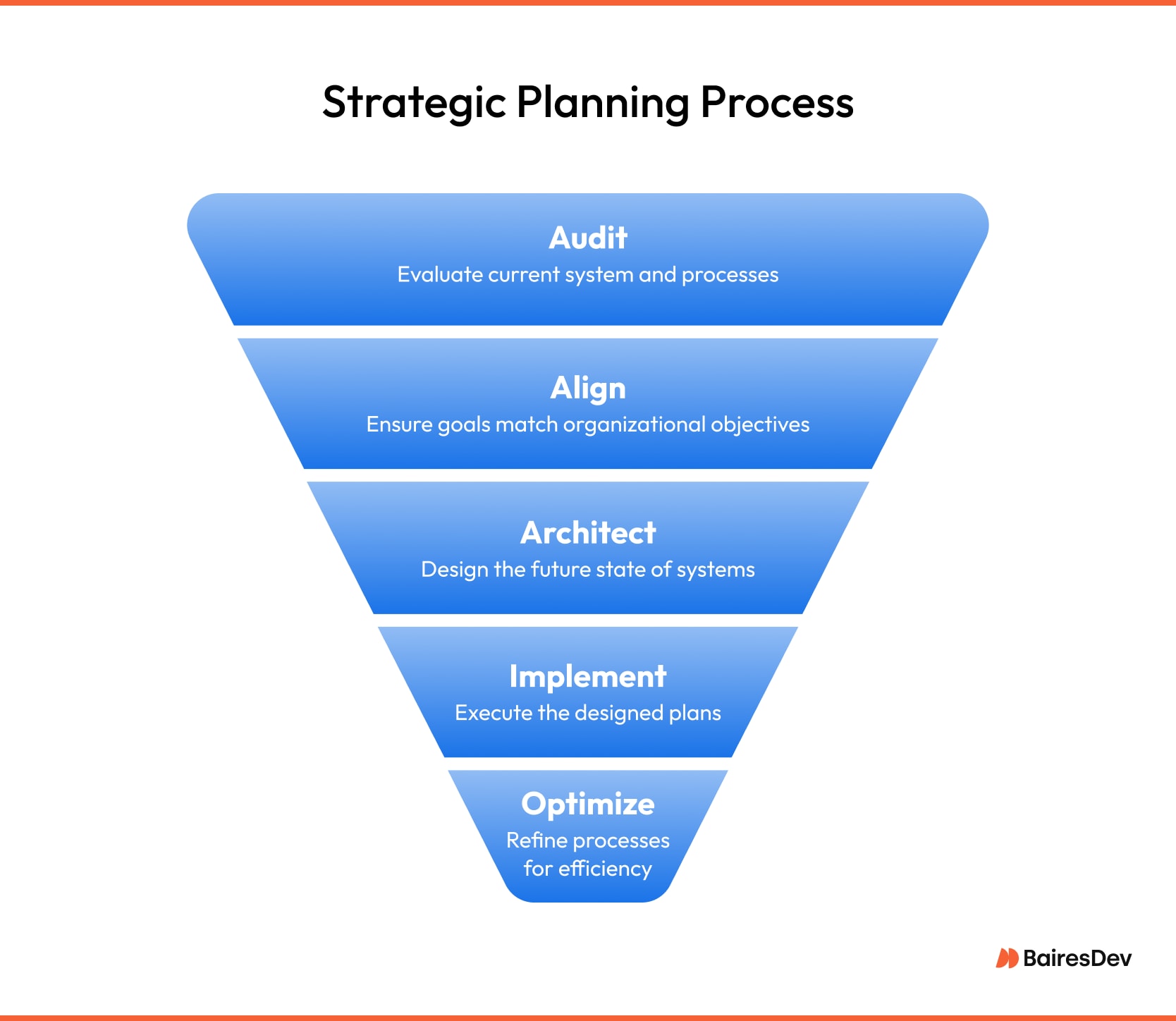 Strategic Planning Process

Audit
Evaluate current system and processes

Align
Ensure goals match organizational objectives

Architect
Design the future state of systems

Implement
Execute the designed plans

Optimize
Refine processes for efficiency

BairesDev